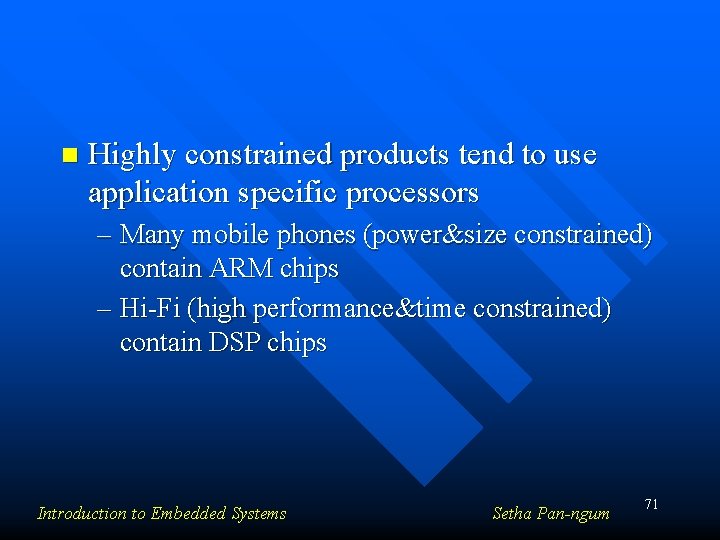 Highly constrained products tend to use application specific processors

– Many mobile phones (power&size constrained) contain ARM chips

– Hi-Fi (high performance&time constrained) contain DSP chips

Introduction to Embedded Systems

Setha Pan-ngum

71